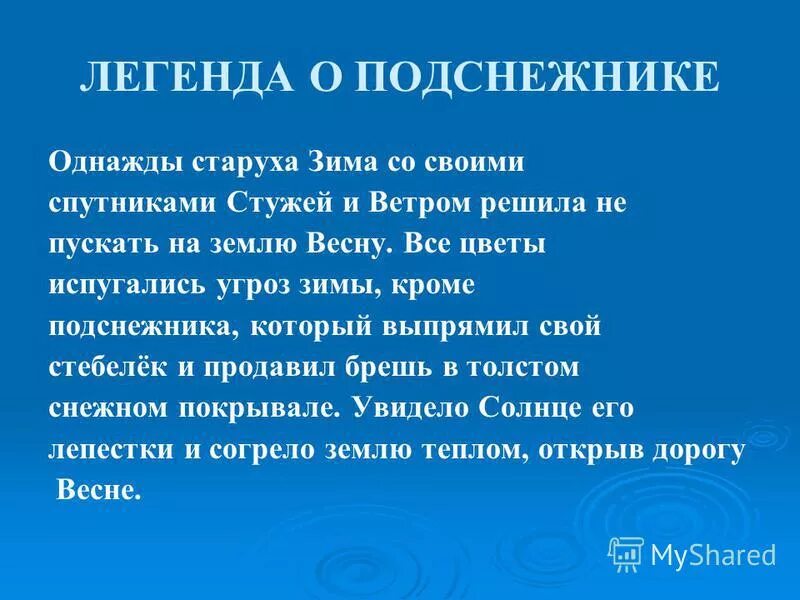 ЛЕГЕНДА О ПОДСНЕЖНИКЕ

Однажды старуха Зима со своими спутниками Стужей и Ветром решила не пускать на землю Весну. Все цветы испугались угроз зимы, кроме подснежника, который выпрямил свой стебелёк и продавил брешь в толстом снежном покрывале. Увидело Солнце его лепестки и согрело землю теплом, открыв дорогу Весне.

MyShared